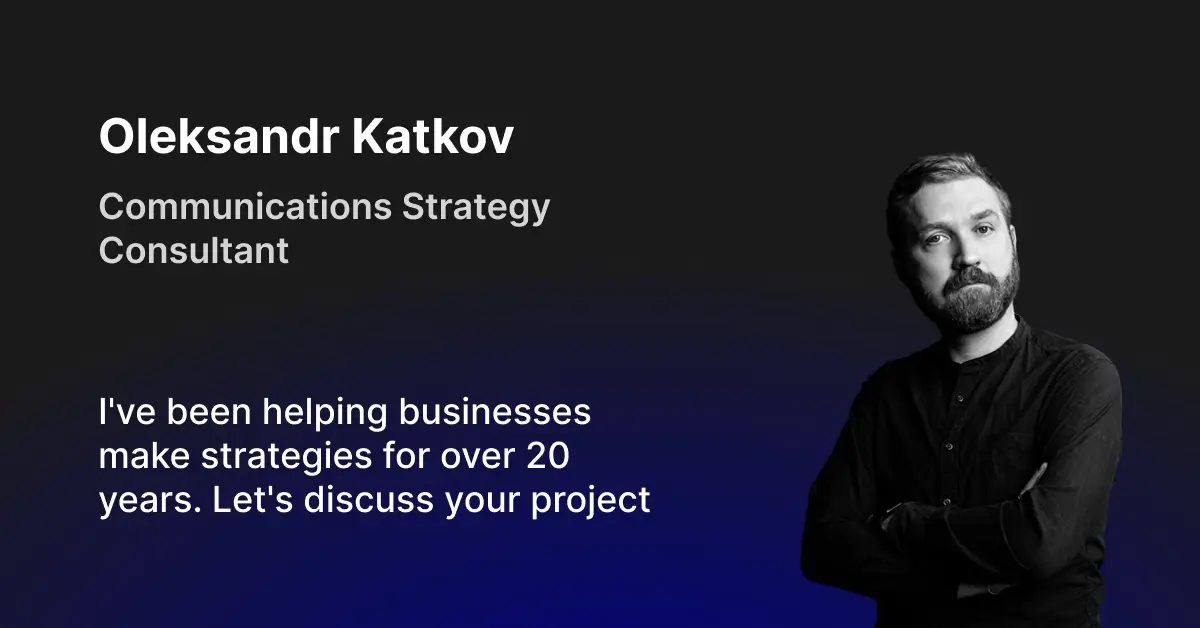 Oleksandr Katkov

Communications Strategy Consultant

I've been helping businesses make strategies for over 20 years. Let's discuss your project